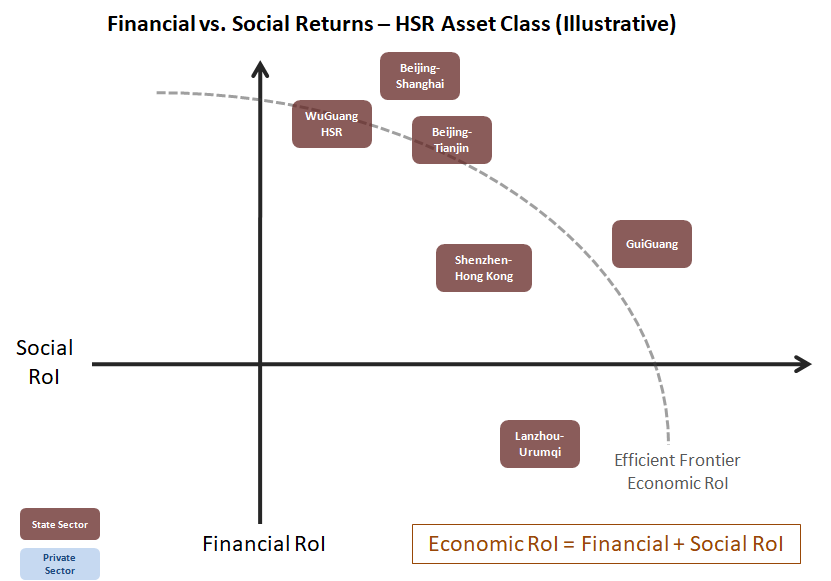 Financial vs. Social Returns – HSR Asset Class (Illustrative)

Beijing-Shanghai

WuGuang HSR

Beijing-Tianjin

GuiGuang

Shenzhen-Hong Kong

Social RoI

Lanzhou-Urumqi

Efficient Frontier Economic RoI

State Sector

Private Sector

Financial RoI

Economic RoI = Financial + Social RoI